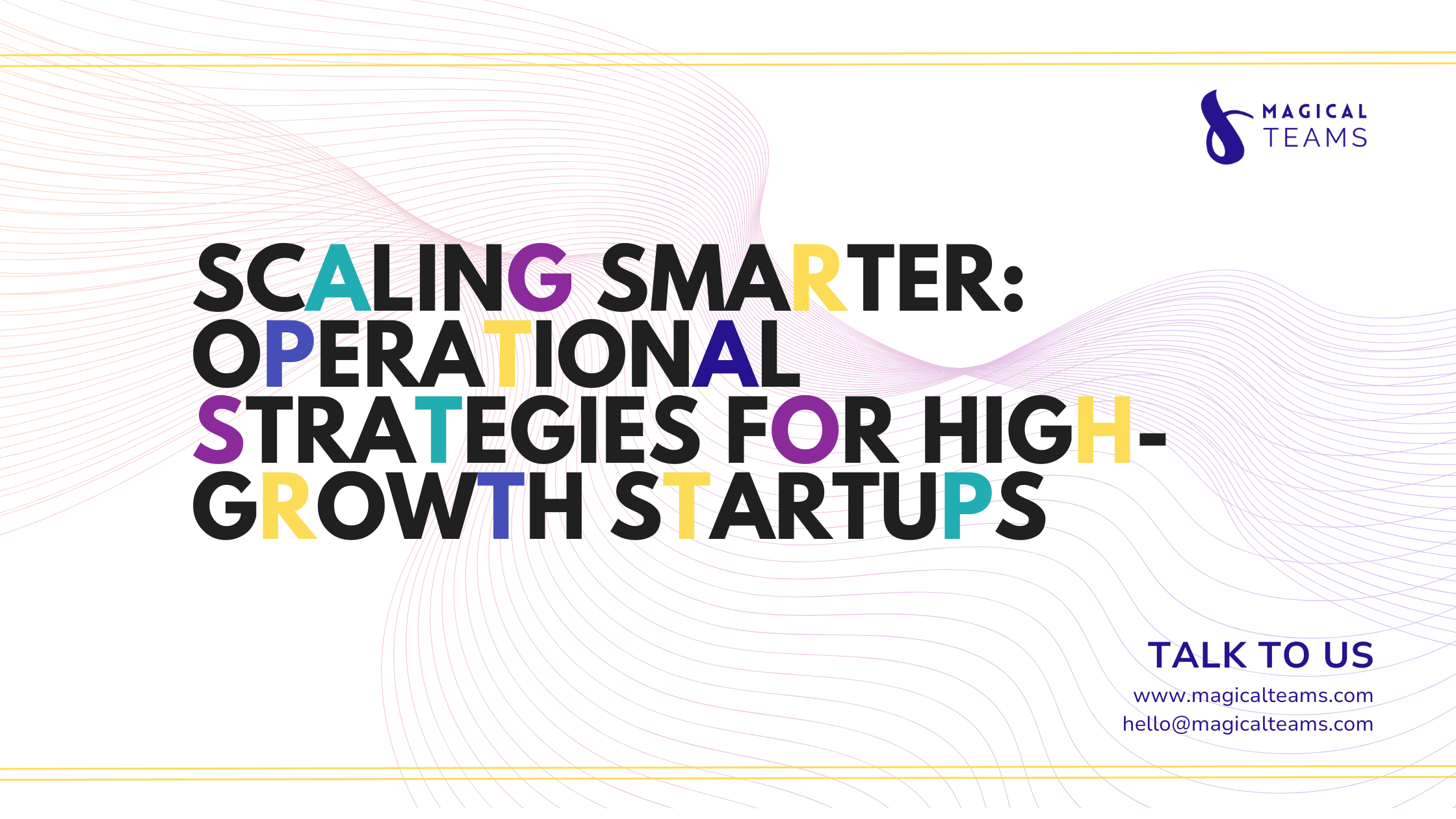 MAGICAL TEAMS

SCALING SMARTER: OPERATIONAL STRATEGIES FOR HIGH-GROWTH STARTUPS

TALK TO US
www.magicalteams.com
hello@magicalteams.com